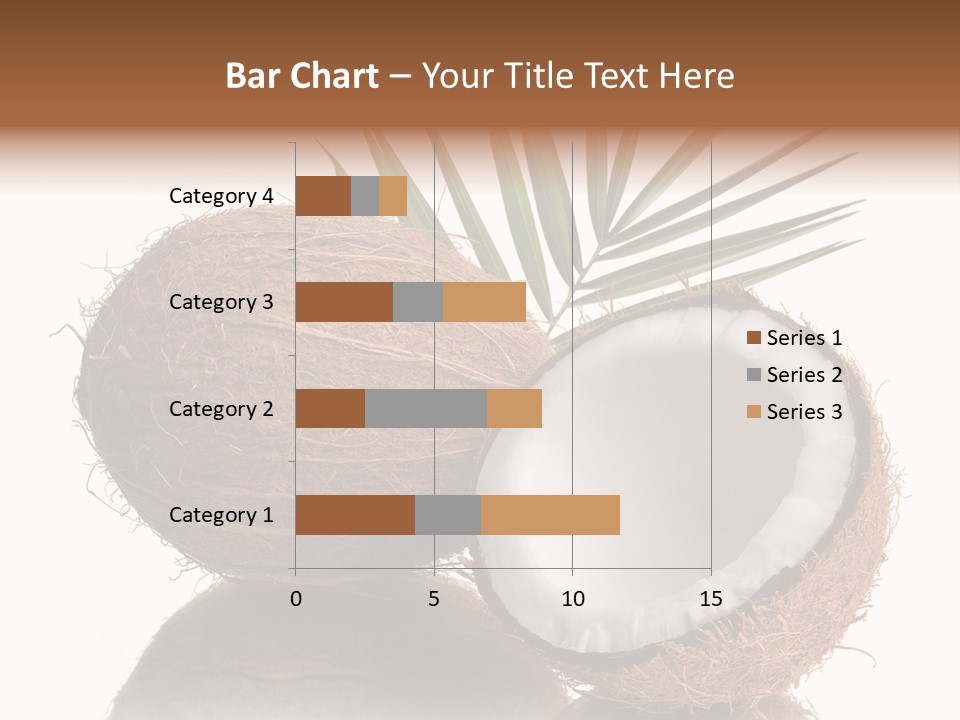 Bar Chart – Your Title Text Here

Category 4
Category 3
Category 2
Category 1

0
5
10
15

Series 1
Series 2
Series 3